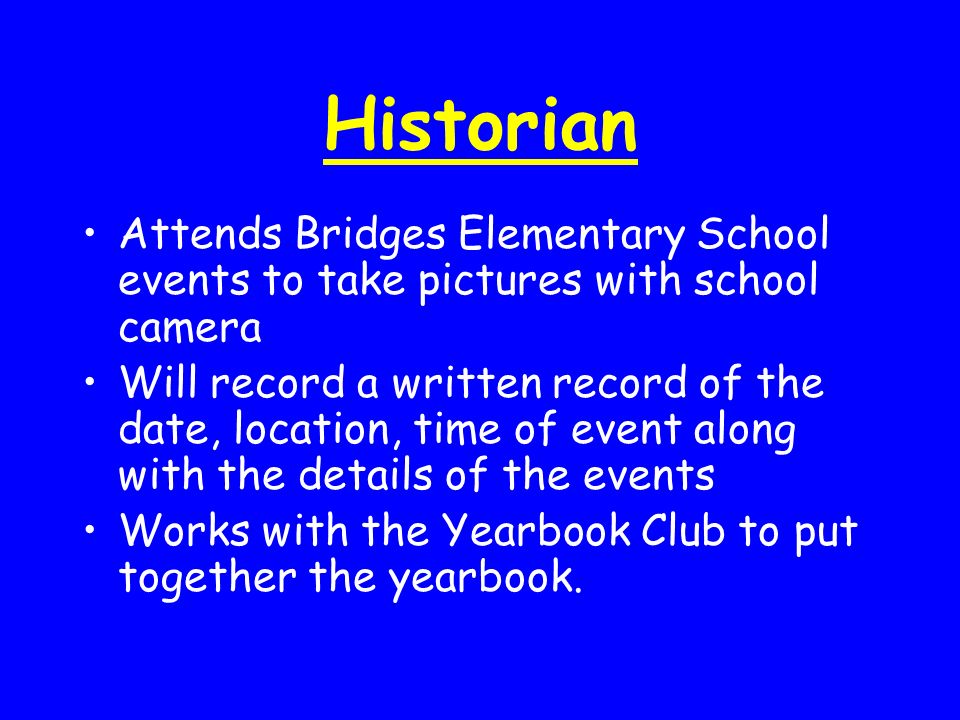 Historian

• Attends Bridges Elementary School events to take pictures with school camera
• Will record a written record of the date, location, time of event along with the details of the events
• Works with the Yearbook Club to put together the yearbook.